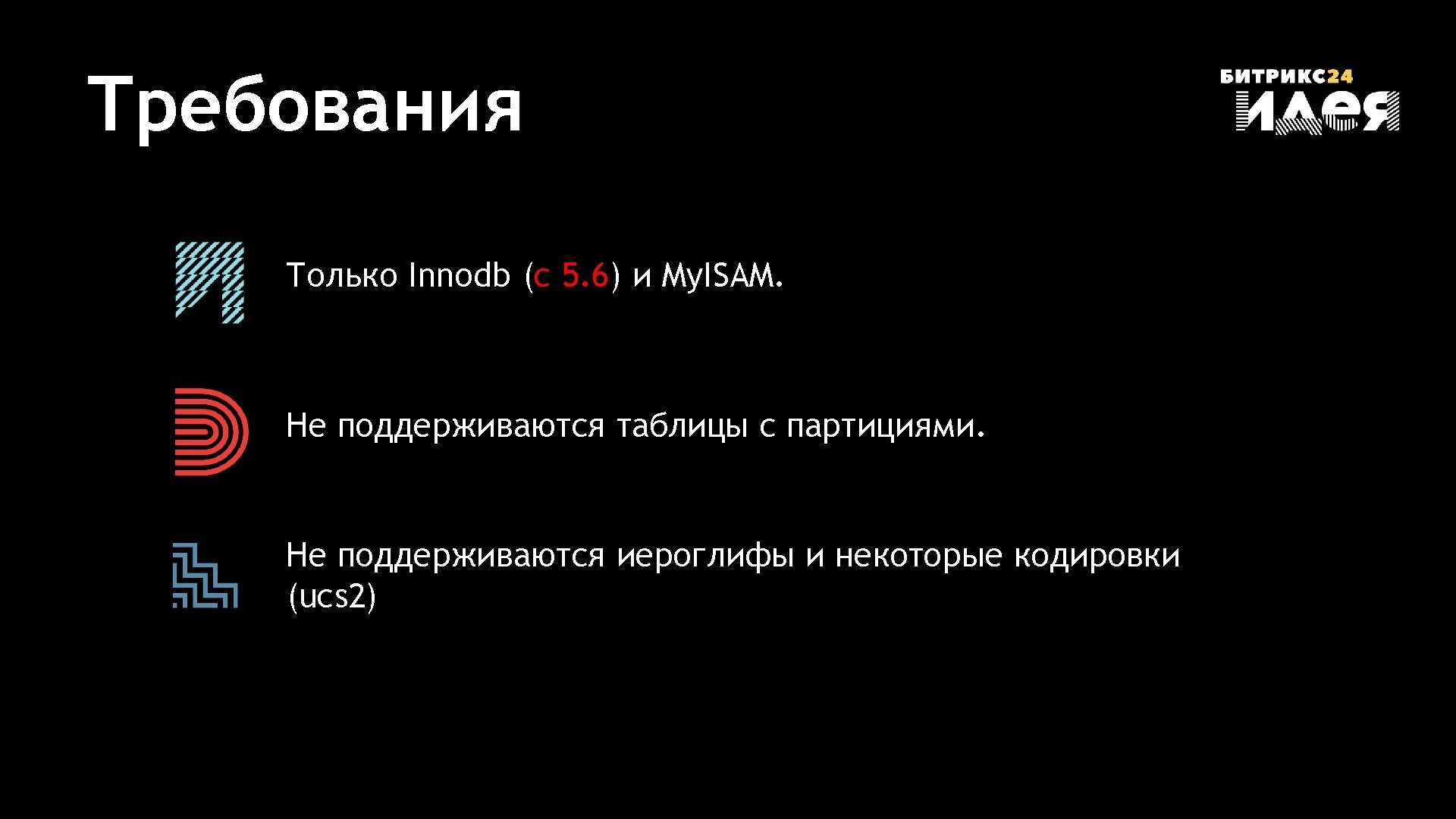 Требования

БИТРИКС24
ИДЕЯ

Только Innodb (с 5.6) и MyISAM.

Не поддерживаются таблицы с партициями.

Не поддерживаются иероглифы и некоторые кодировки (ucs2)